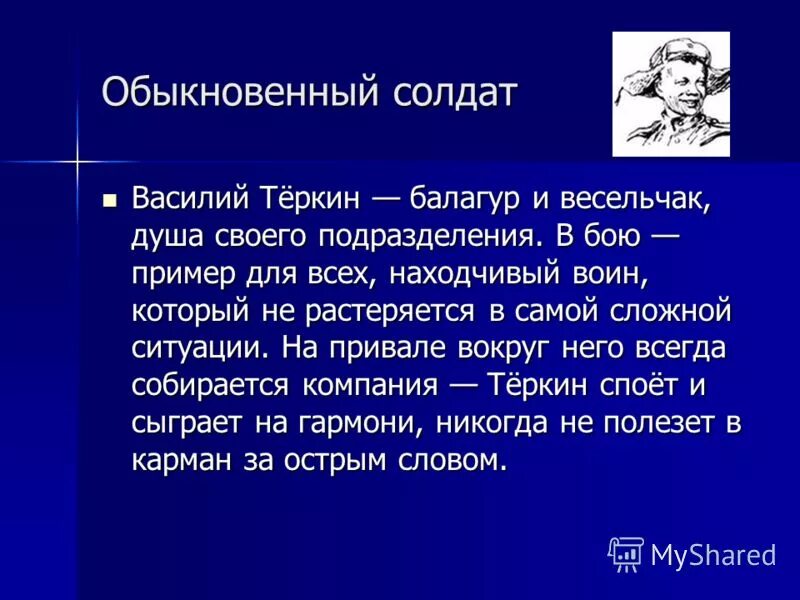 Обыкновенный солдат

Василий Тёркин — балагур и весельчак, душа своего подразделения. В бою — пример для всех, находчивый воин, который не растеряется в самой сложной ситуации. На привале вокруг него всегда собирается компания — Тёркин споёт и сыграет на гармони, никогда не полезет в карман за острым словом.

MyShared